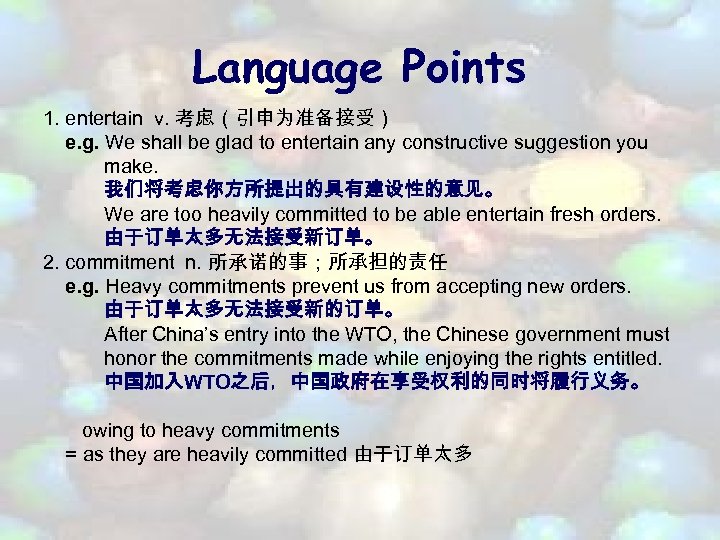 Language Points

1. entertain v. 考虑（引申为准备接受）
e.g. We shall be glad to entertain any constructive suggestion you make.
我们将考虑你方所提出的具有建设性的意见。
We are too heavily committed to be able entertain fresh orders.
由于订单太多无法接受新订单。

2. commitment n. 所承诺的事；所承担的责任
e.g. Heavy commitments prevent us from accepting new orders.
由于订单太多无法接受新的订单。
After China's entry into the WTO, the Chinese government must honor the commitments made while enjoying the rights entitled.
中国加入WTO之后，中国政府在享受权利的同时将履行义务。

owing to heavy commitments
= as they are heavily committed 由于订单太多